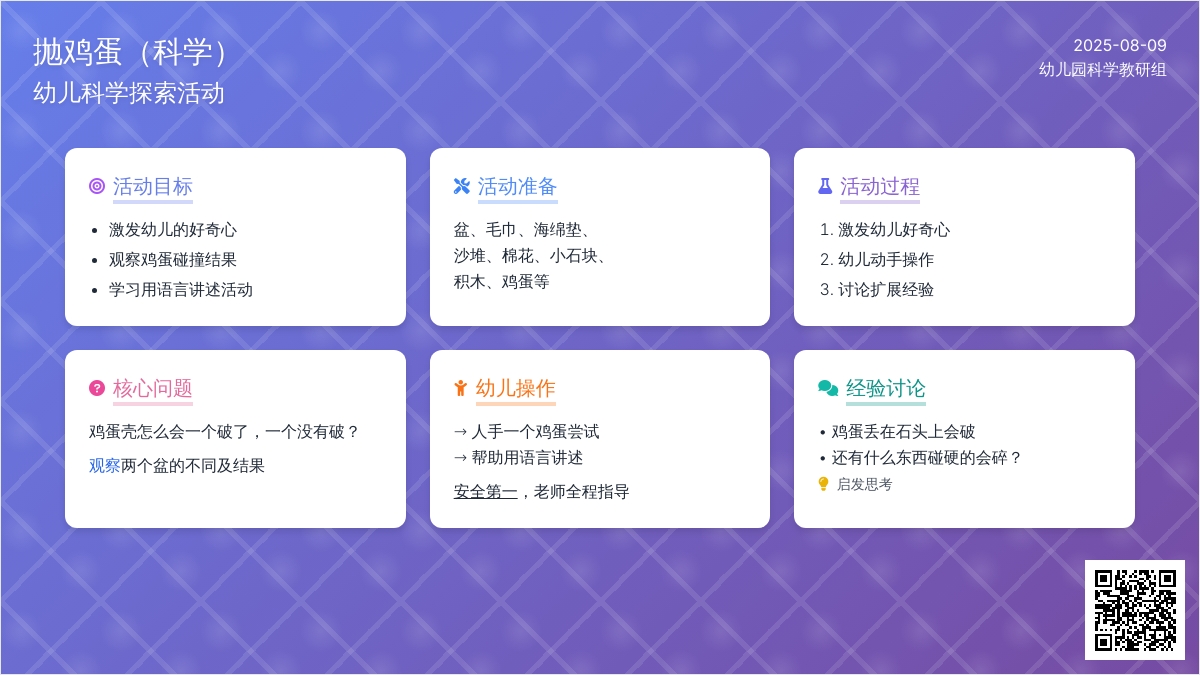 抛鸡蛋（科学）
幼儿科学探索活动

2025-08-09
幼儿园科学教研组

活动目标
- 激发幼儿的好奇心
- 观察鸡蛋碰撞结果
- 学习用语言讲述活动

活动准备
盆、毛巾、海绵垫、沙堆、棉花、小石块、积木、鸡蛋等

活动过程
1. 激发幼儿好奇心
2. 幼儿动手操作
3. 讨论扩展经验

核心问题
鸡蛋壳怎么会一个破了，一个没有破？
观察两个盆的不同及结果

幼儿操作
→ 人手一个鸡蛋尝试
→ 帮助用语言讲述
安全第一，老师全程指导

经验讨论
• 鸡蛋丢在石头上会破
• 还有什么东西碰硬的会碎？
启发思考